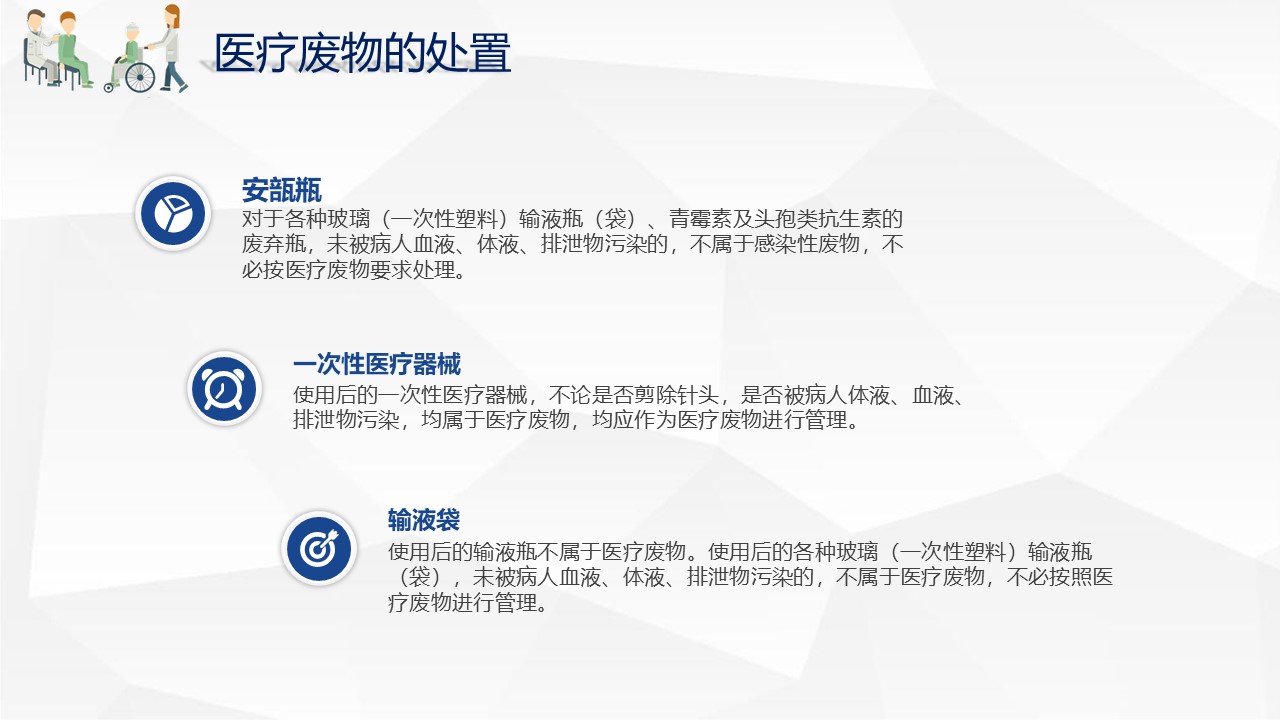 医疗废物的处置

安瓿瓶
对于各种玻璃（一次性塑料）输液瓶（袋）、青霉素及头孢类抗生素的废弃瓶，未被病人血液、体液、排泄物污染的，不属于感染性废物，不必按医疗废物要求处理。

一次性医疗器械
使用后的一次性医疗器械，不论是否剪除针头，是否被病人体液、血液、排泄物污染，均属于医疗废物，均应作为医疗废物进行管理。

输液袋
使用后的输液瓶不属于医疗废物。使用后的各种玻璃（一次性塑料）输液瓶（袋），未被病人血液、体液、排泄物污染的，不属于医疗废物，不必按照医疗废物进行管理。